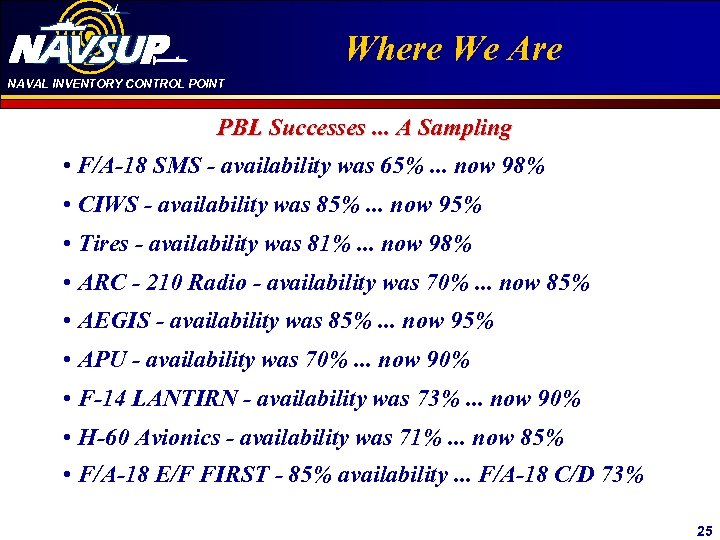 NAVSUP
NAVAL INVENTORY CONTROL POINT

Where We Are

PBL Successes ... A Sampling

• F/A-18 SMS - availability was 65% ... now 98%

• CIWS - availability was 85% ... now 95%

• Tires - availability was 81% ... now 98%

• ARC - 210 Radio - availability was 70% ... now 85%

• AEGIS - availability was 85% ... now 95%

• APU - availability was 70% ... now 90%

• F-14 LANTIRN - availability was 73% ... now 90%

• H-60 Avionics - availability was 71% ... now 85%

• F/A-18 E/F FIRST - 85% availability ... F/A-18 C/D 73%

25